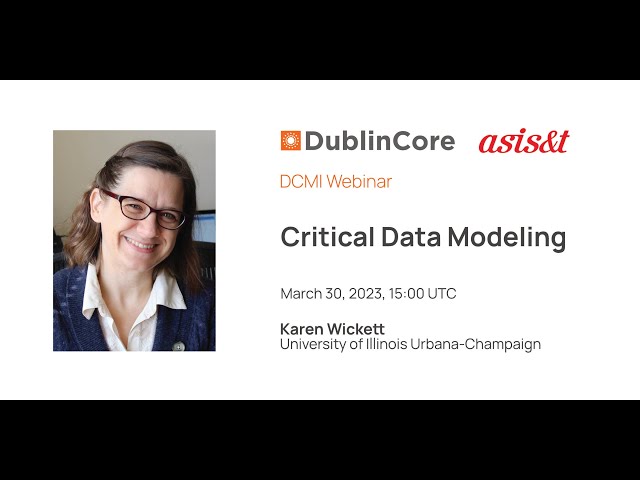 DublinCore asis&t

DCMI Webinar

Critical Data Modeling

March 30, 2023, 15:00 UTC

Karen Wickett
University of Illinois Urbana-Champaign